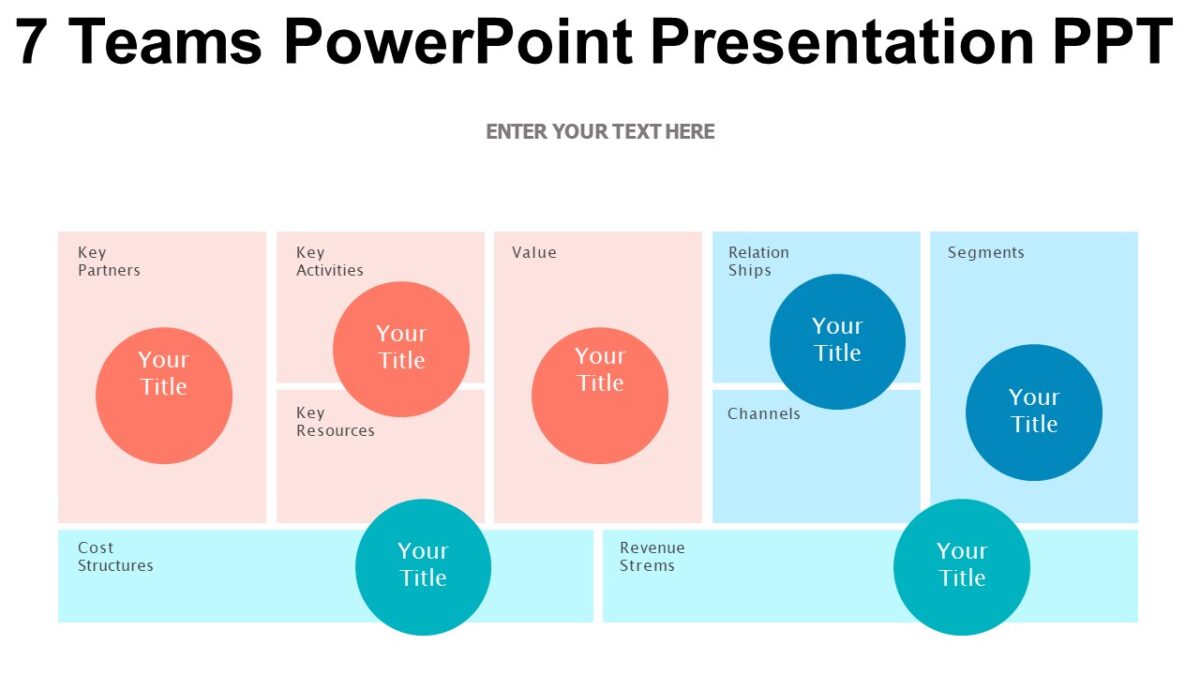 7 Teams PowerPoint Presentation PPT

ENTER YOUR TEXT HERE

Key Partners

Your Title

Key Activities

Your Title

Key Resources

Value

Your Title

Relation Ships

Your Title

Channels

Segments

Your Title

Cost Structures

Your Title

Revenue Strems

Your Title